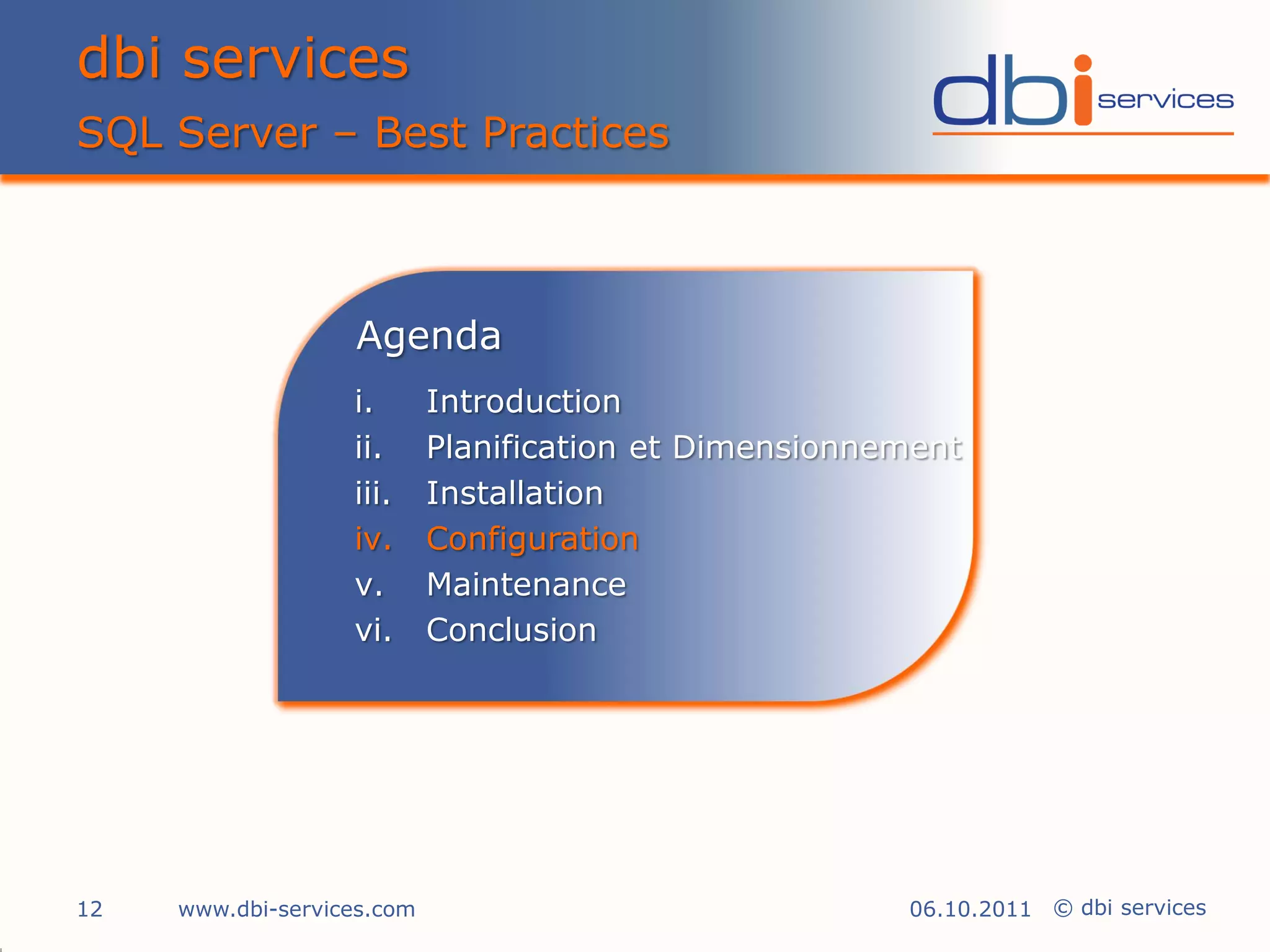 dbi services

SQL Server – Best Practices

dbi services

Agenda

i. Introduction
ii. Planification et Dimensionnement
iii. Installation
iv. Configuration
v. Maintenance
vi. Conclusion

12 www.dbi-services.com 06.10.2011 © dbi services